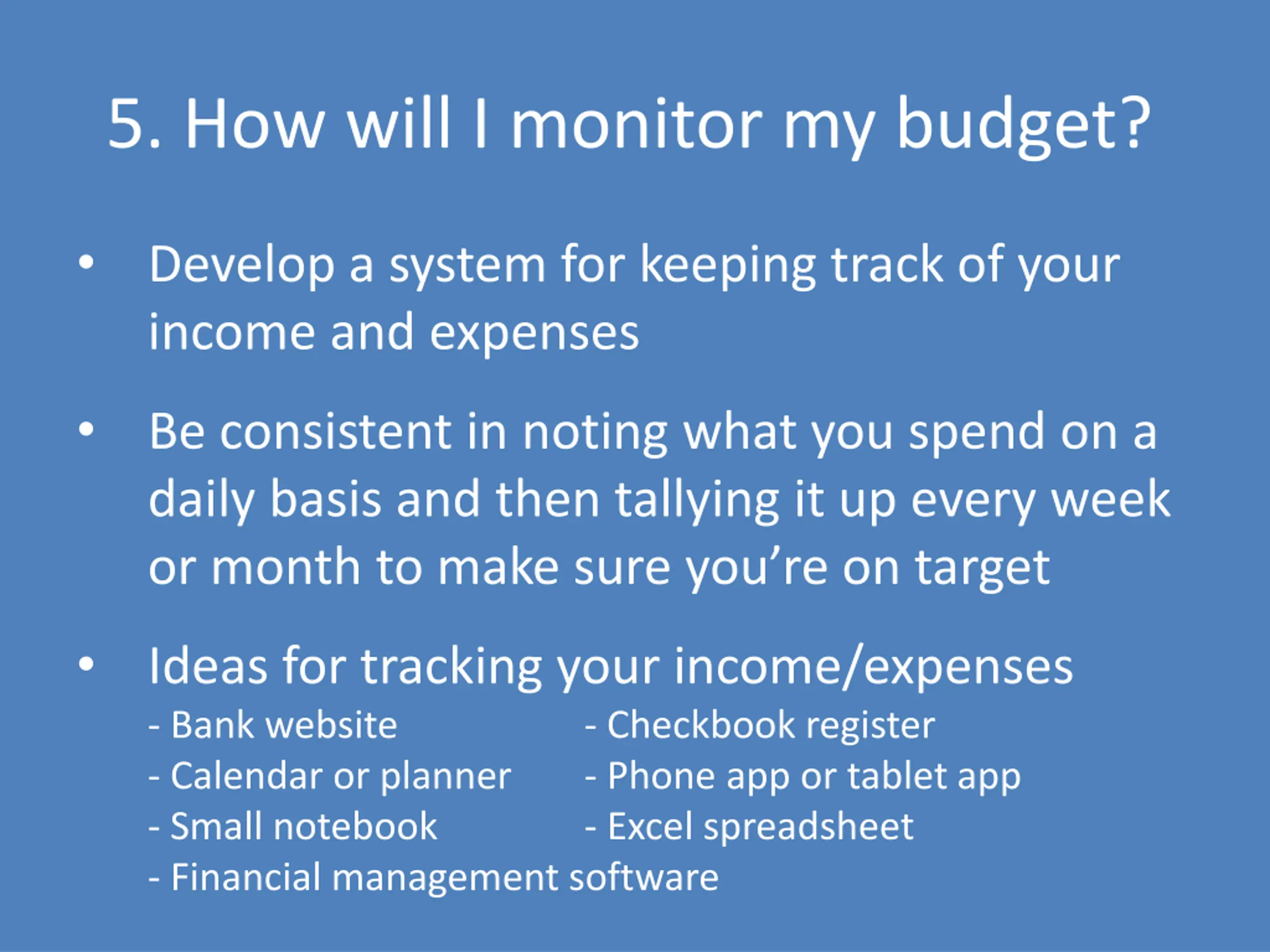 5. How will I monitor my budget?

• Develop a system for keeping track of your income and expenses

• Be consistent in noting what you spend on a daily basis and then tallying it up every week or month to make sure you’re on target

• Ideas for tracking your income/expenses
- Bank website
- Calendar or planner
- Small notebook
- Financial management software

- Checkbook register
- Phone app or tablet app
- Excel spreadsheet